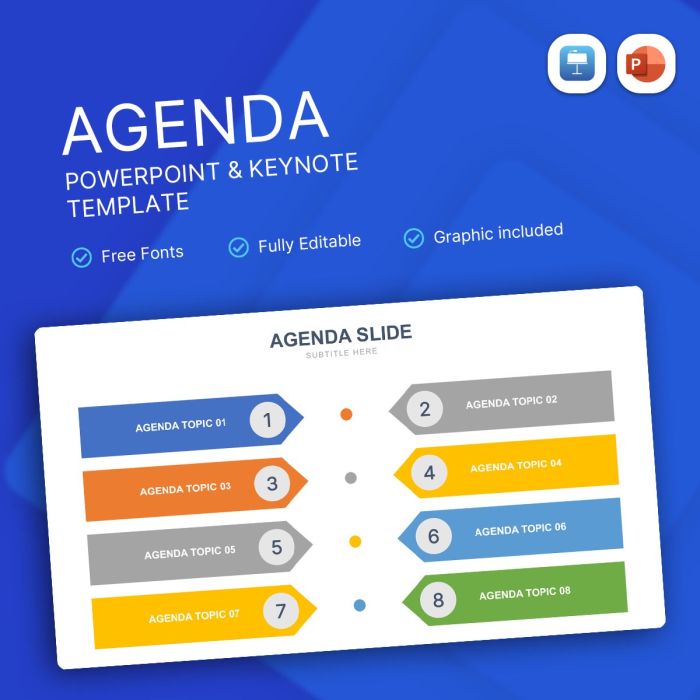 P

AGENDA
POWERPOINT & KEYNOTE TEMPLATE

Free Fonts
Fully Editable
Graphic included

AGENDA SLIDE
SUBTITLE HERE

AGENDA TOPIC 01 1
2 AGENDA TOPIC 02
AGENDA TOPIC 03 3
4 AGENDA TOPIC 04
AGENDA TOPIC 05 5
6 AGENDA TOPIC 06
AGENDA TOPIC 07 7
8 AGENDA TOPIC 08